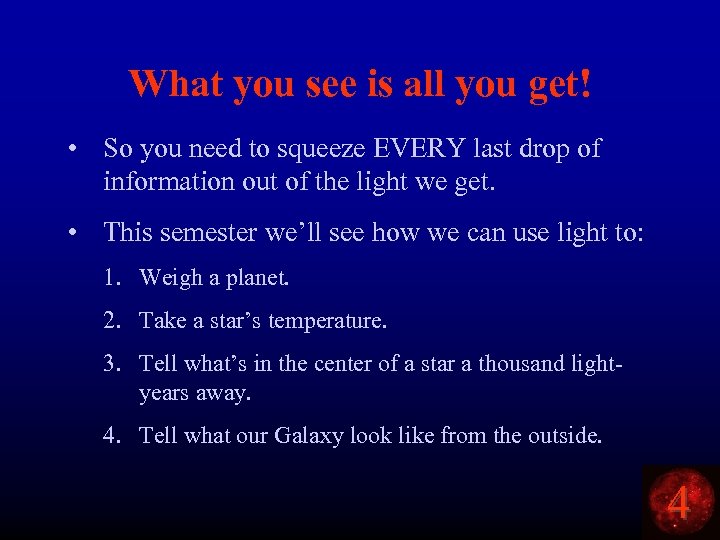 What you see is all you get!

• So you need to squeeze EVERY last drop of information out of the light we get.

• This semester we'll see how we can use light to:

1. Weigh a planet.

2. Take a star's temperature.

3. Tell what's in the center of a star a thousand light-years away.

4. Tell what our Galaxy look like from the outside.

4